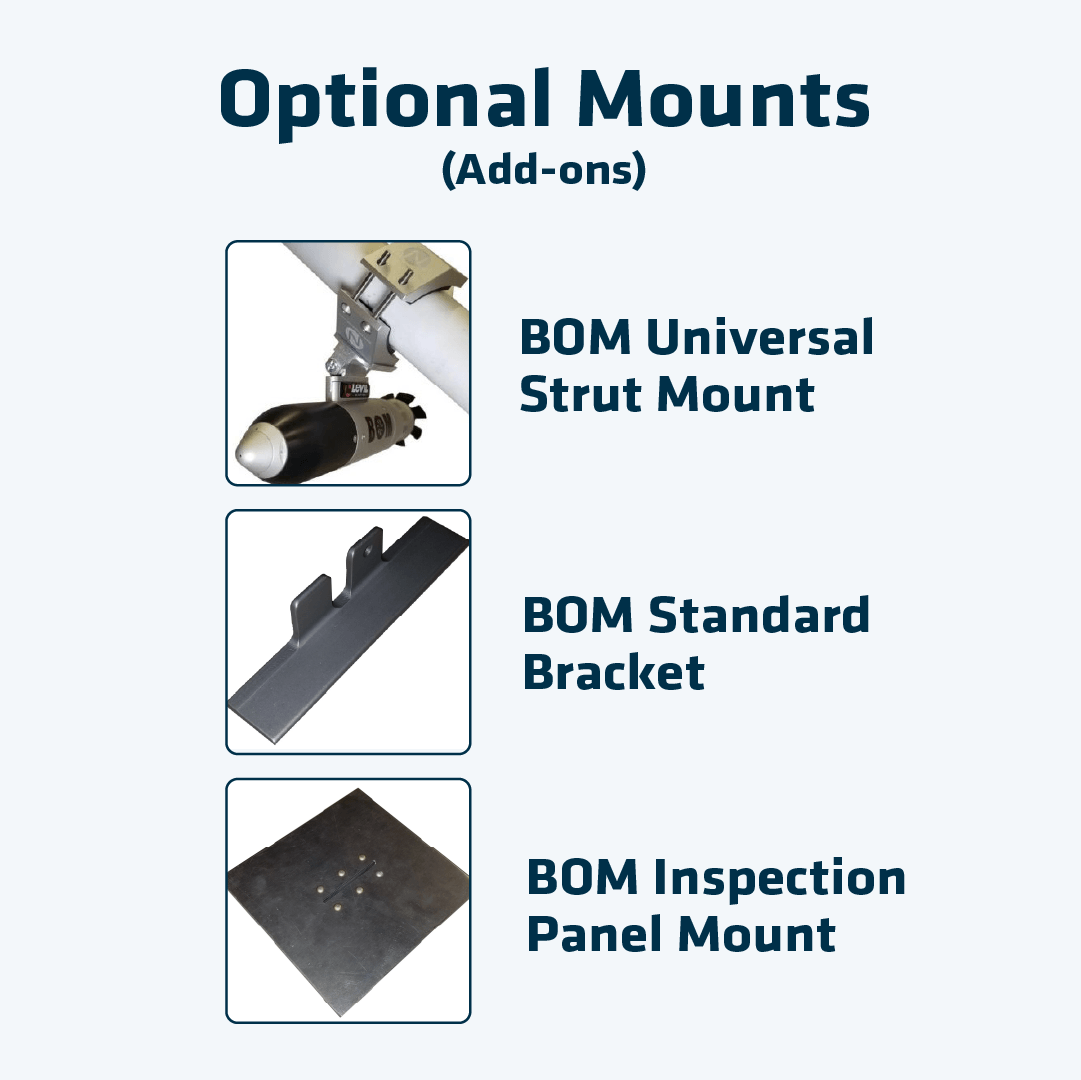 Optional Mounts
(Add-ons)

BOM

BOM Universal Strut Mount

BOM Standard Bracket

BOM Inspection Panel Mount